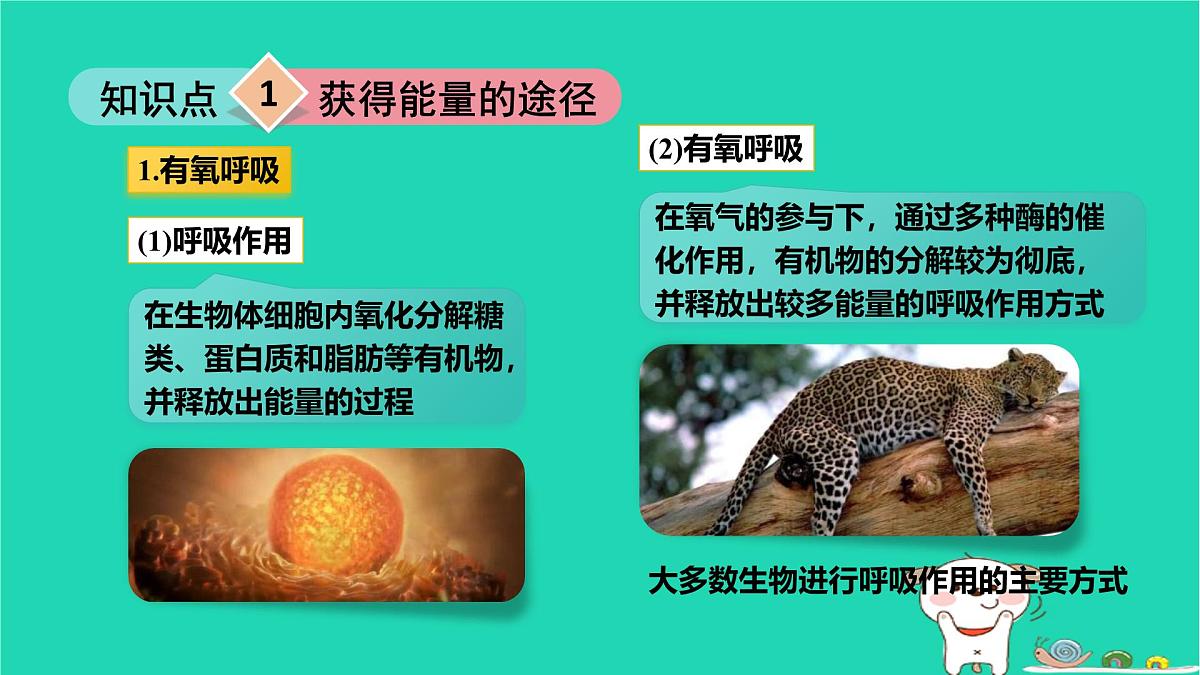 知识点 1 获得能量的途径

1.有氧呼吸

(1)呼吸作用

在生物体细胞内氧化分解糖类、蛋白质和脂肪等有机物，并释放出能量的过程

(2)有氧呼吸

在氧气的参与下，通过多种酶的催化作用，有机物的分解较为彻底，并释放出较多能量的呼吸作用方式

大多数生物进行呼吸作用的主要方式